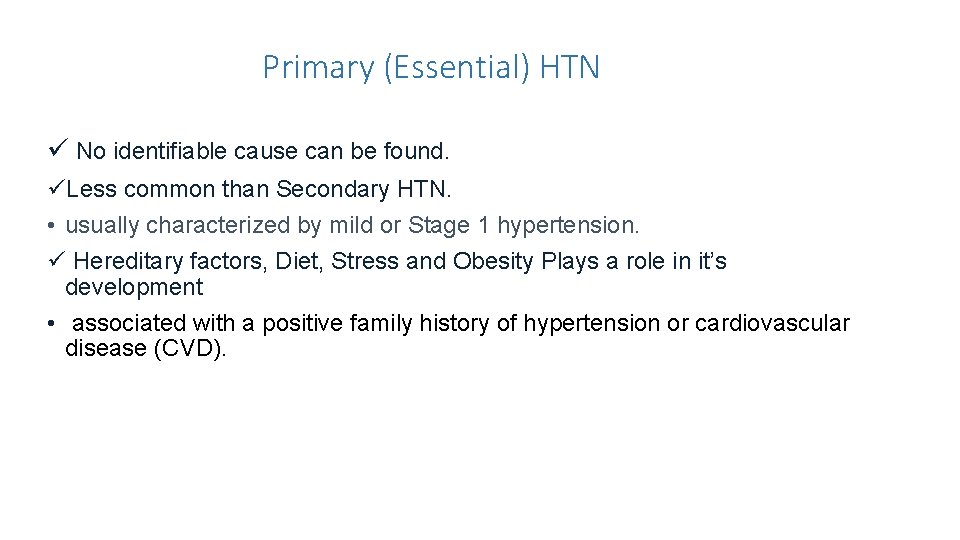 Primary (Essential) HTN

✓ No identifiable cause can be found.

✓Less common than Secondary HTN.

• usually characterized by mild or Stage 1 hypertension.

✓ Hereditary factors, Diet, Stress and Obesity Plays a role in it’s development

• associated with a positive family history of hypertension or cardiovascular disease (CVD).